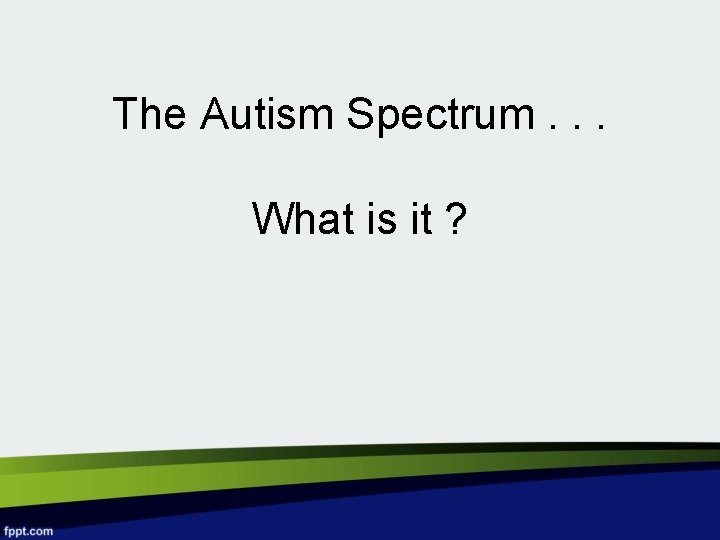 The Autism Spectrum . . .

What is it ?

fppt.com